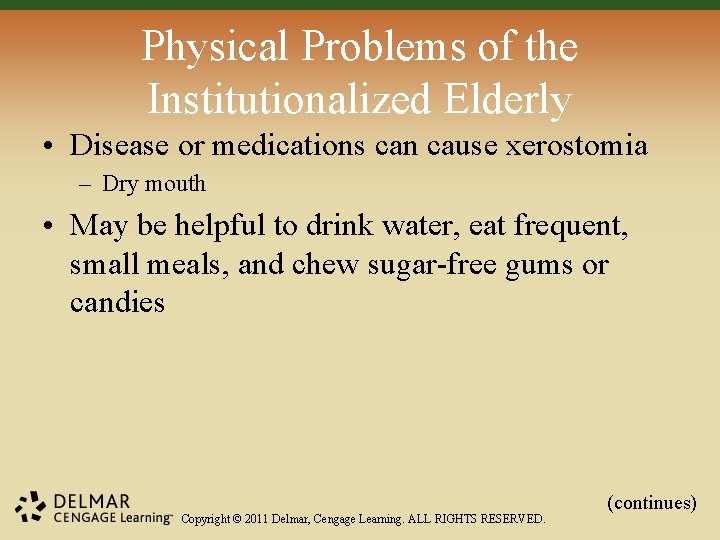 Physical Problems of the Institutionalized Elderly

• Disease or medications can cause xerostomia
– Dry mouth

• May be helpful to drink water, eat frequent, small meals, and chew sugar-free gums or candies

(continues)

DELMAR CENGAGE Learning™ Copyright © 2011 Delmar, Cengage Learning. ALL RIGHTS RESERVED.